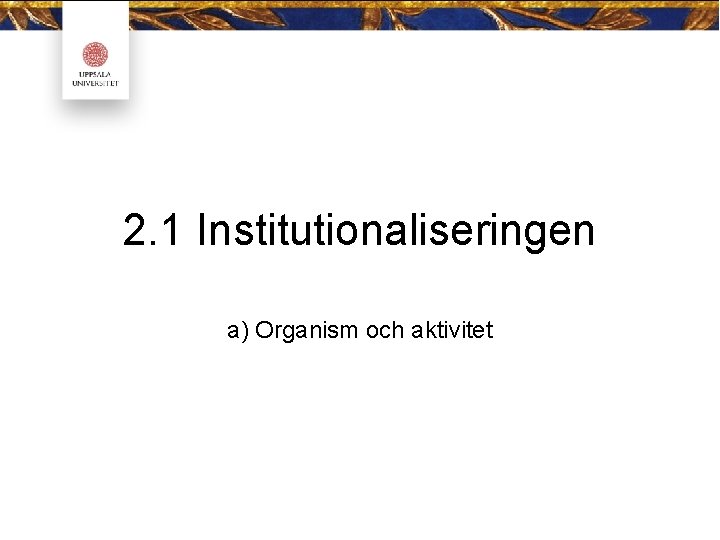 UPPSALA
UNIVERSITET

2.1 Institutionaliseringen

a) Organism och aktivitet